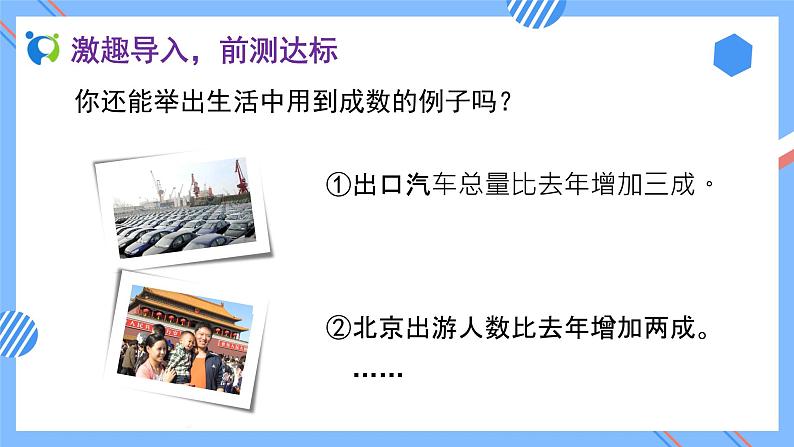 激趣导入，前测达标

你还能举出生活中用到成数的例子吗？

①出口汽车总量比去年增加三成。

②北京出游人数比去年增加两成。

……